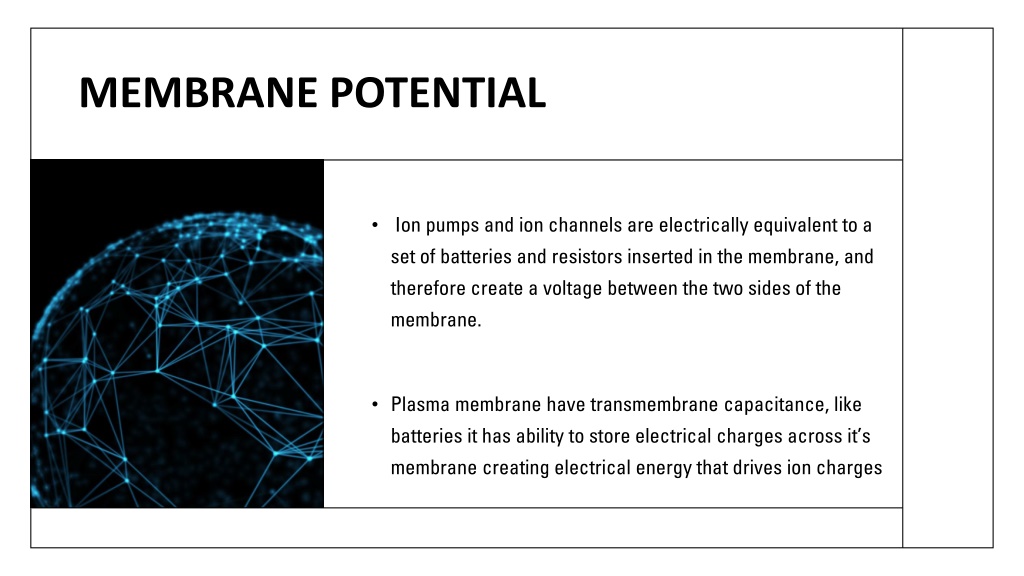 MEMBRANE POTENTIAL

• Ion pumps and ion channels are electrically equivalent to a set of batteries and resistors inserted in the membrane, and therefore create a voltage between the two sides of the membrane.

• Plasma membrane have transmembrane capacitance, like batteries it has ability to store electrical charges across it's membrane creating electrical energy that drives ion charges